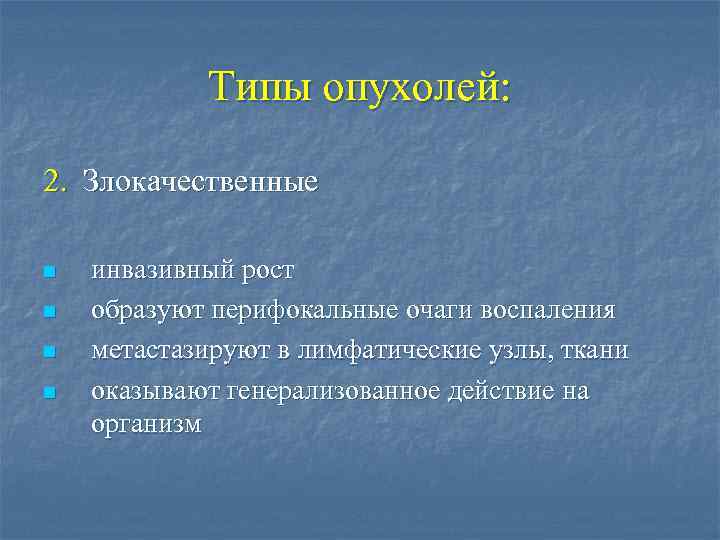 Типы опухолей:

2. Злокачественные

- инвазивный рост
- образуют перифокальные очаги воспаления
- метастазируют в лимфатические узлы, ткани
- оказывают генерализованное действие на организм